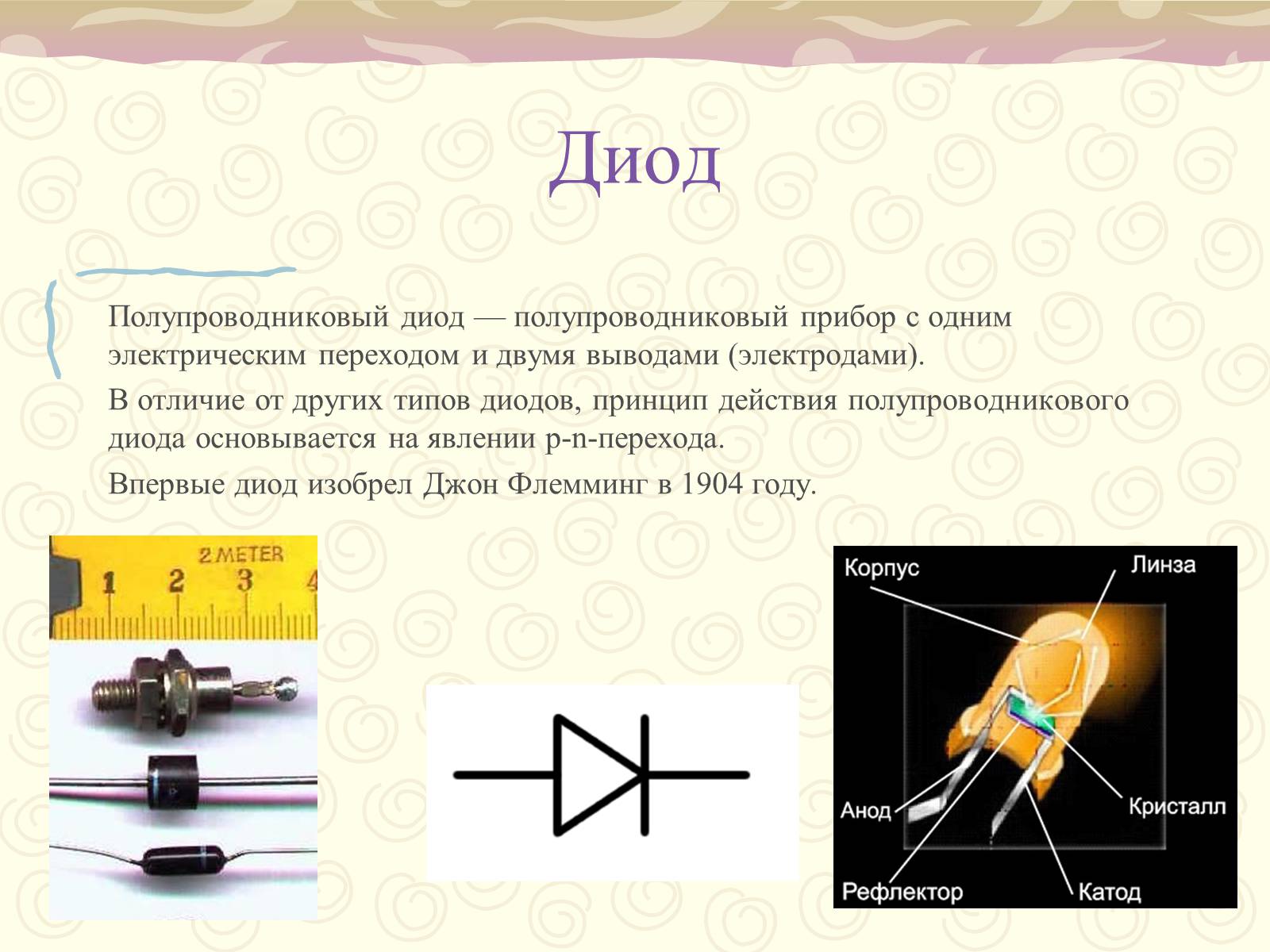 Диод

Полупроводниковый диод — полупроводниковый прибор с одним электрическим переходом и двумя выводами (электродами).

В отличие от других типов диодов, принцип действия полупроводникового диода основывается на явлении p-n-перехода.

Впервые диод изобрел Джон Флемминг в 1904 году.

2 METER
1 2 3 4

Корпус
Линза
Анод
Кристалл
Рефлектор
Катод